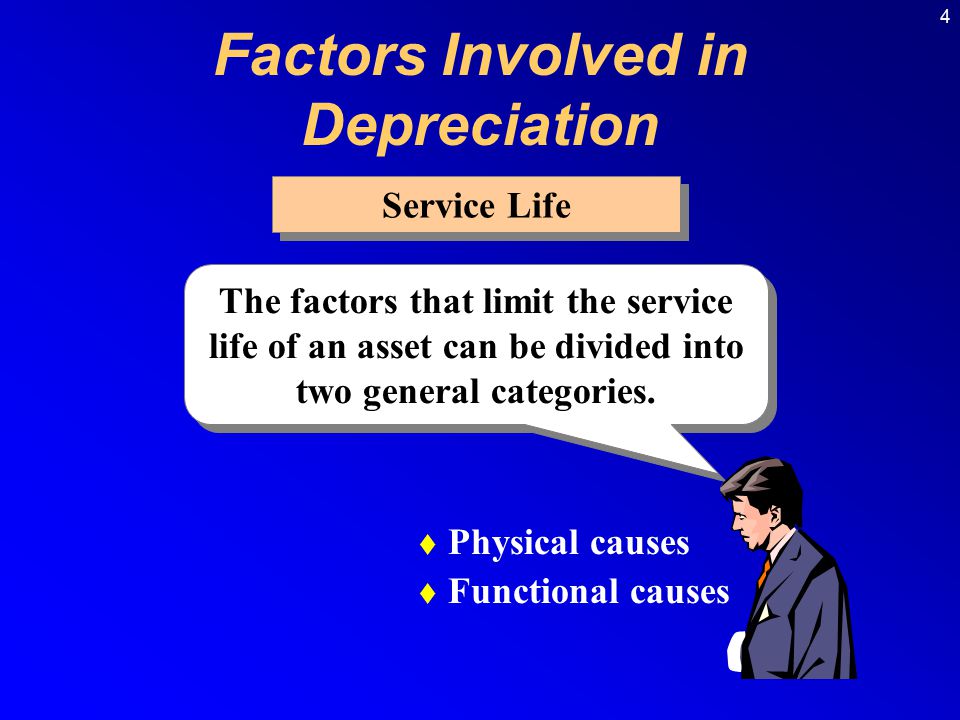 4

Factors Involved in Depreciation

Service Life

The factors that limit the service life of an asset can be divided into two general categories.

♦ Physical causes
♦ Functional causes